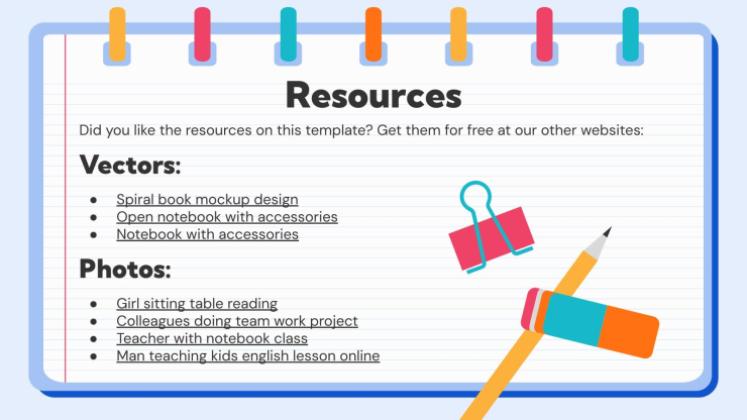 Resources

Did you like the resources on this template? Get them for free at our other websites:

Vectors:

- Spiral book mockup design
- Open notebook with accessories
- Notebook with accessories

Photos:

- Girl sitting table reading
- Colleagues doing team work project
- Teacher with notebook class
- Man teaching kids english lesson online